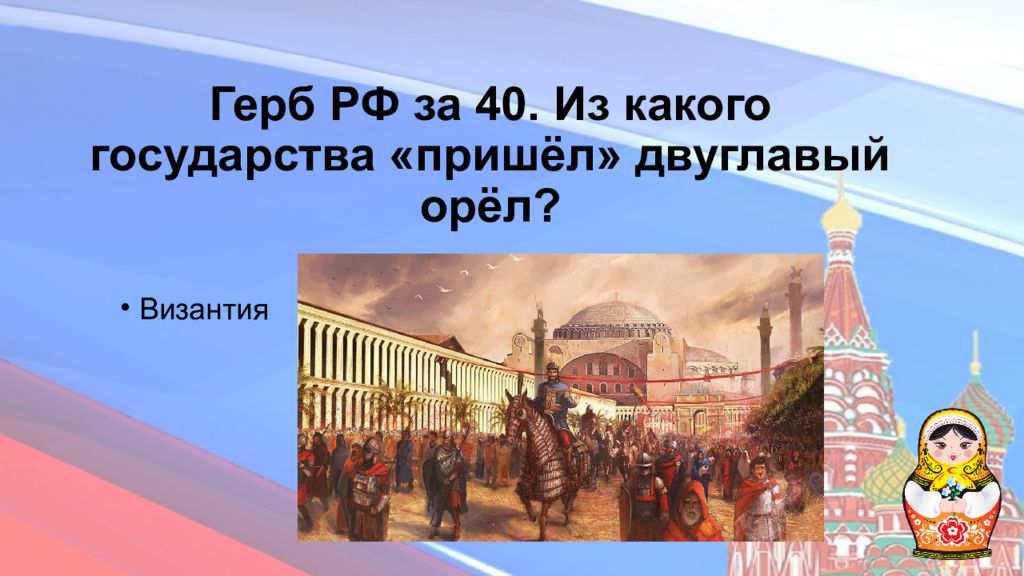 Герб РФ за 40. Из какого государства «пришёл» двуглавый орёл?

• Византия